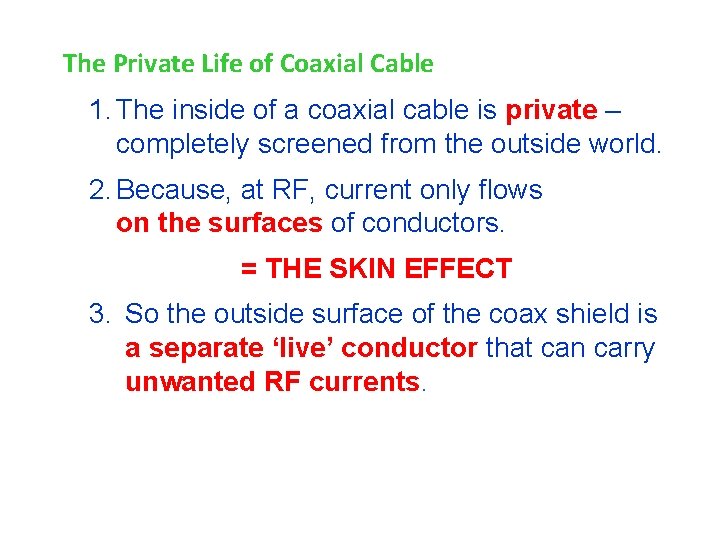 The Private Life of Coaxial Cable

1. The inside of a coaxial cable is private – completely screened from the outside world.

2. Because, at RF, current only flows on the surfaces of conductors.

= THE SKIN EFFECT

3. So the outside surface of the coax shield is a separate ‘live’ conductor that can carry unwanted RF currents.